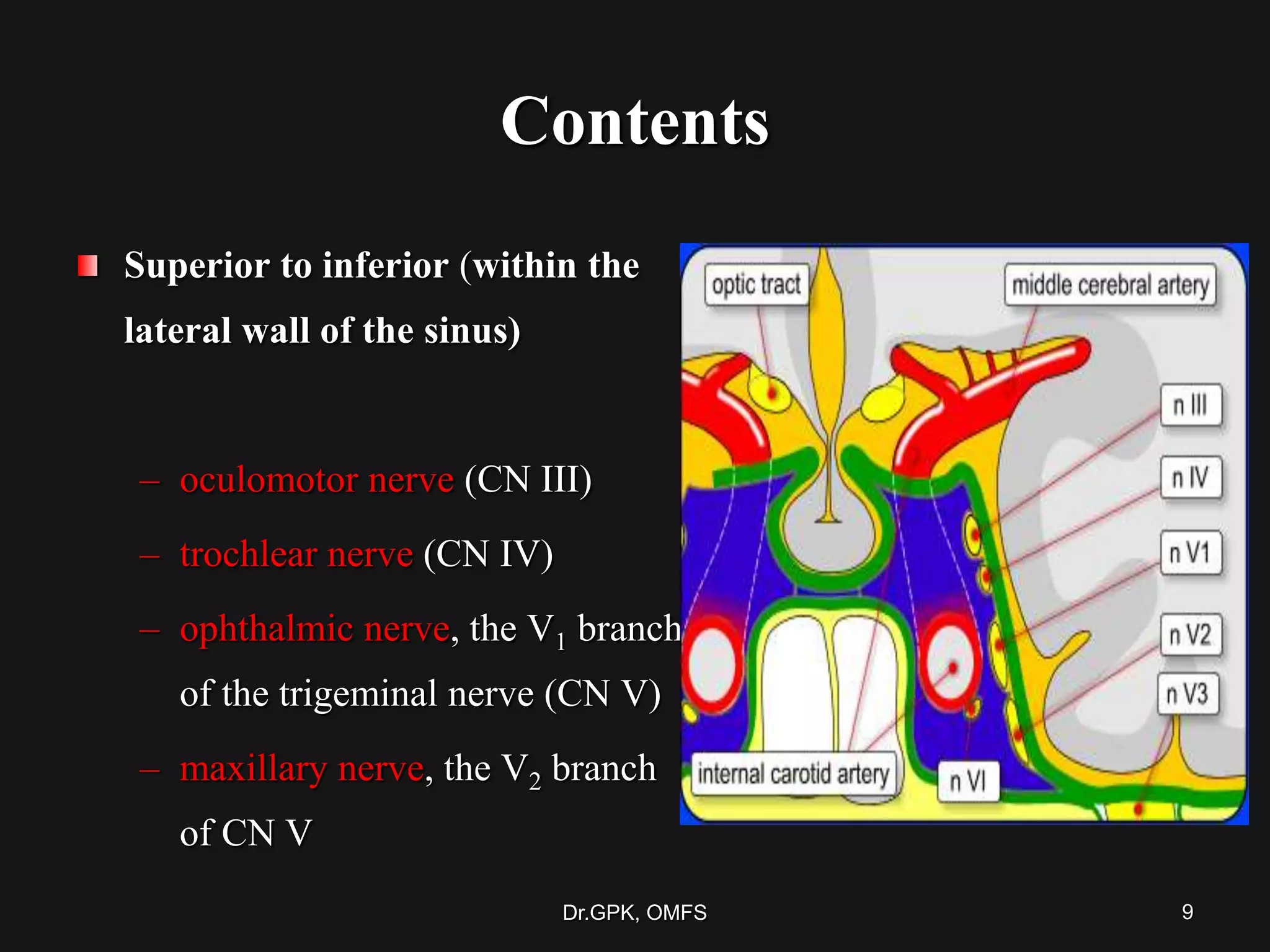 Contents

Superior to inferior (within the lateral wall of the sinus)

– oculomotor nerve (CN III)

– trochlear nerve (CN IV)

– ophthalmic nerve, the $V_1$ branch of the trigeminal nerve (CN V)

– maxillary nerve, the $V_2$ branch of CN V

optic tract
middle cerebral artery
n III
n IV
n V1
n V2
n V3
internal carotid artery
n VI

Dr.GPK, OMFS

9